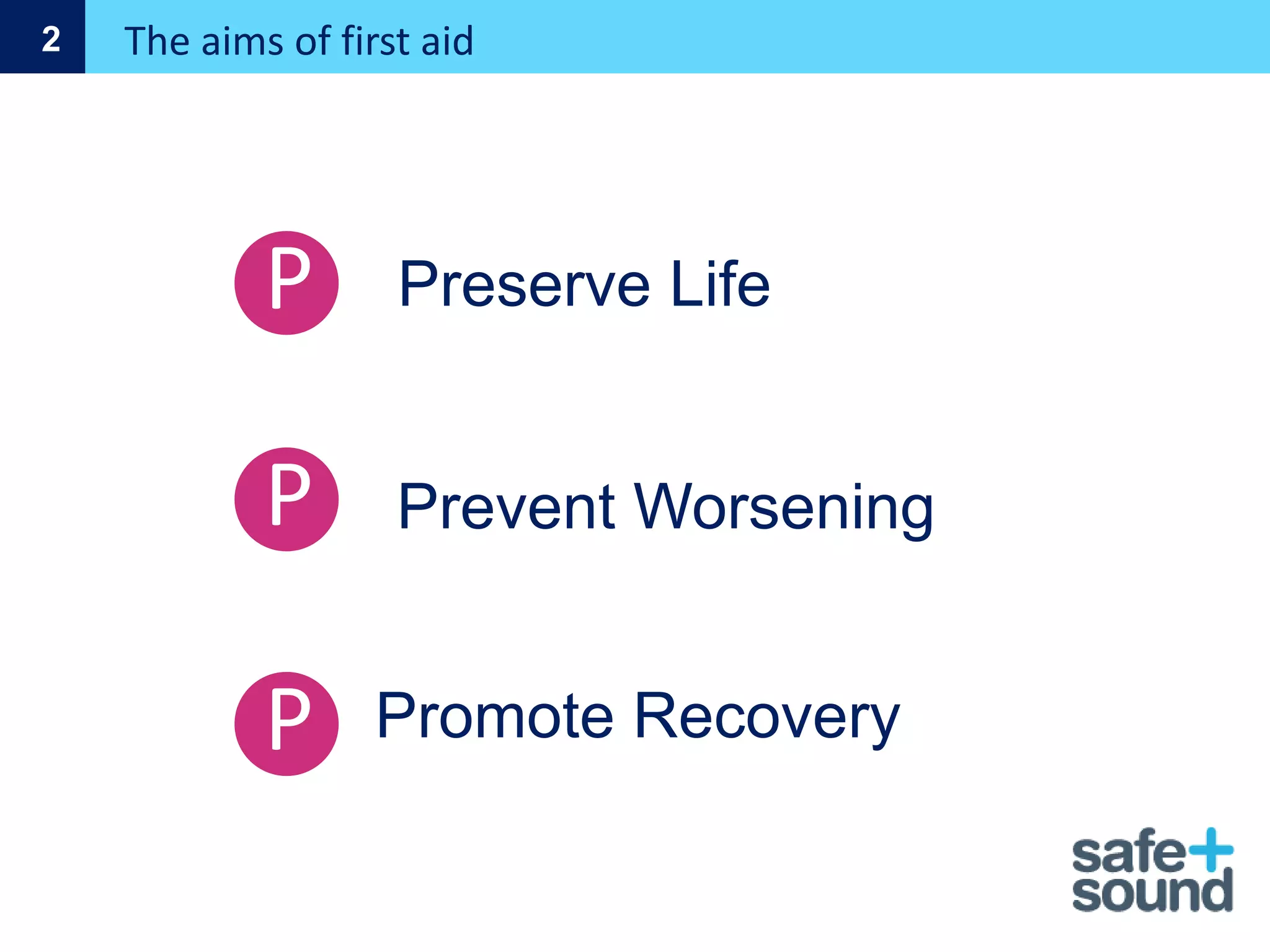 2 The aims of first aid

P Preserve Life

P Prevent Worsening

P Promote Recovery

safe+
sound